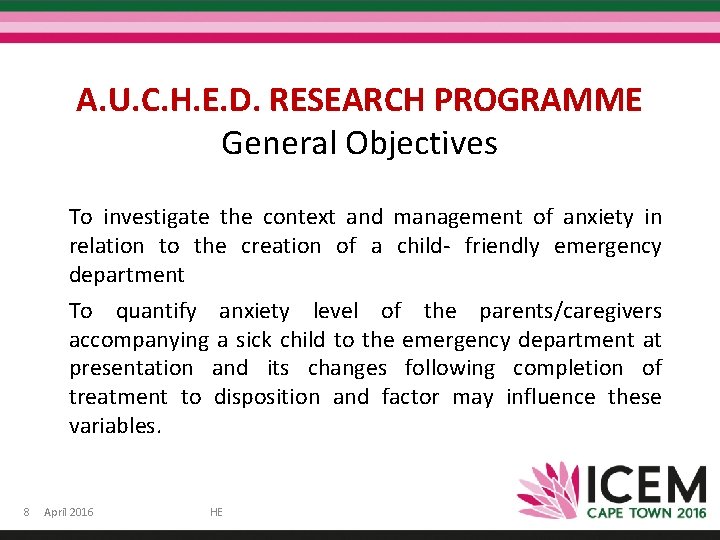 A.U.C.H.E.D. RESEARCH PROGRAMME
General Objectives

To investigate the context and management of anxiety in relation to the creation of a child- friendly emergency department

To quantify anxiety level of the parents/caregivers accompanying a sick child to the emergency department at presentation and its changes following completion of treatment to disposition and factor may influence these variables.

8 April 2016 HE

ICEM
CAPE TOWN 2016